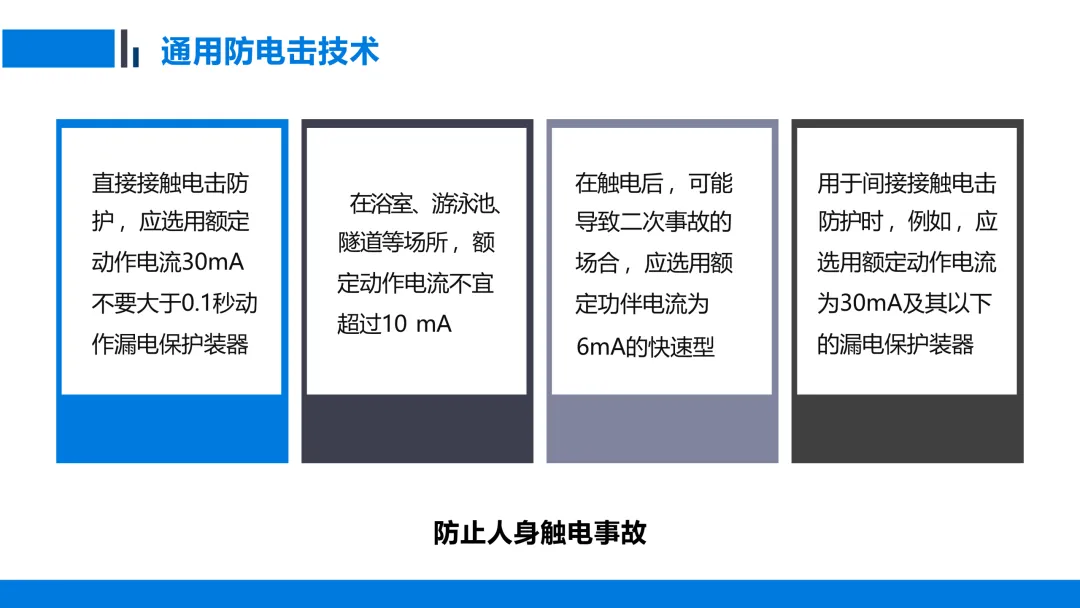 通用防电击技术

直接接触电击防护，应选用额定动作电流30mA不要大于0.1秒动作漏电保护装器

在浴室、游泳池、隧道等场所，额定动作电流不宜超过10 mA

在触电后，可能导致二次事故的场合，应选用额定功伴电流为6mA的快速型

用于间接接触电击防护时，例如，应选用额定动作电流为30mA及其以下的漏电保护装器

防止人身触电事故